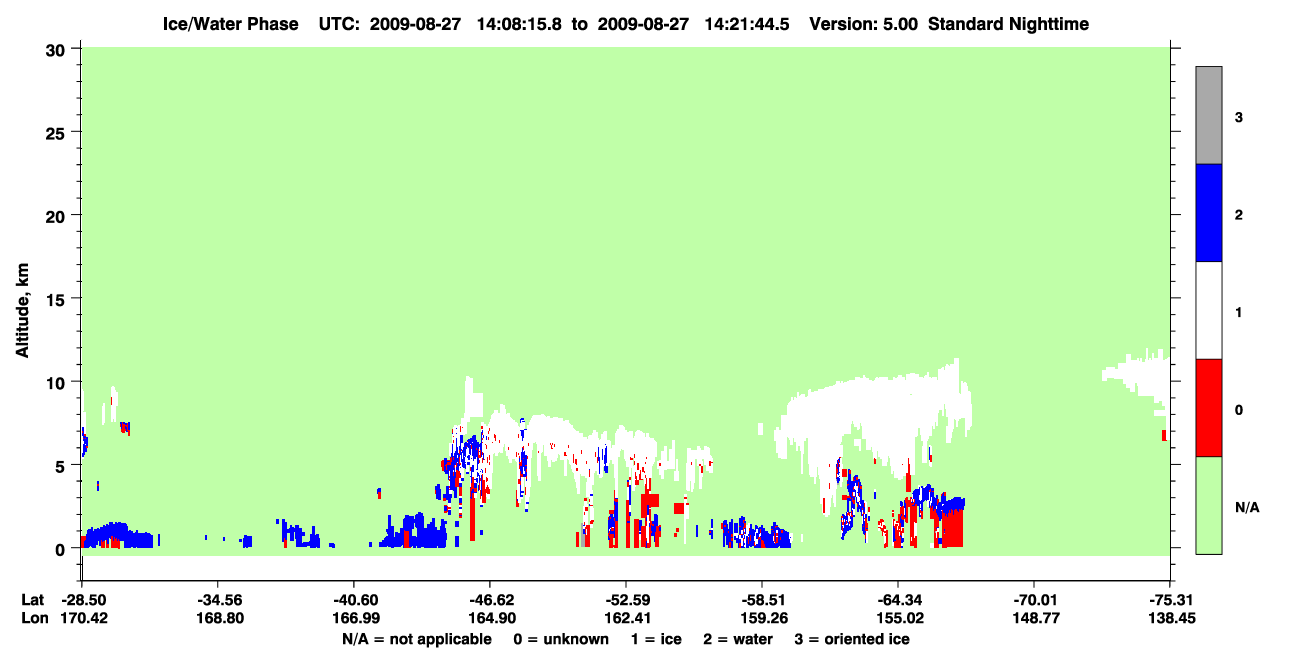 Ice/Water Phase UTC: 2009-08-27 14:08:15.8 to 2009-08-27 14:21:44.5 Version: 5.00 Standard Nighttime

Altitude, km

30
25
20
15
10
5
0

3
2
1
0
N/A

| Lat | -28.50 | -34.56 | -40.60 | -46.62 | -52.59 | -58.51 | -64.34 | -70.01 | -75.31 |
|---|---|---|---|---|---|---|---|---|---|
| Lon | 170.42 | 168.80 | 166.99 | 164.90 | 162.41 | 159.26 | 155.02 | 148.77 | 138.45 |

N/A = not applicable 0 = unknown 1 = ice 2 = water 3 = oriented ice